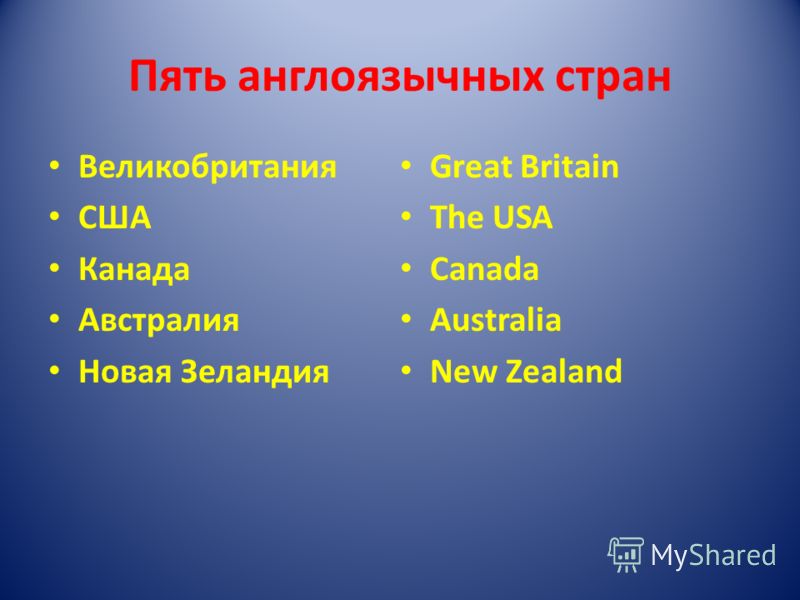 Пять англоязычных стран

• Великобритания
• США
• Канада
• Австралия
• Новая Зеландия

• Great Britain
• The USA
• Canada
• Australia
• New Zealand

MyShared